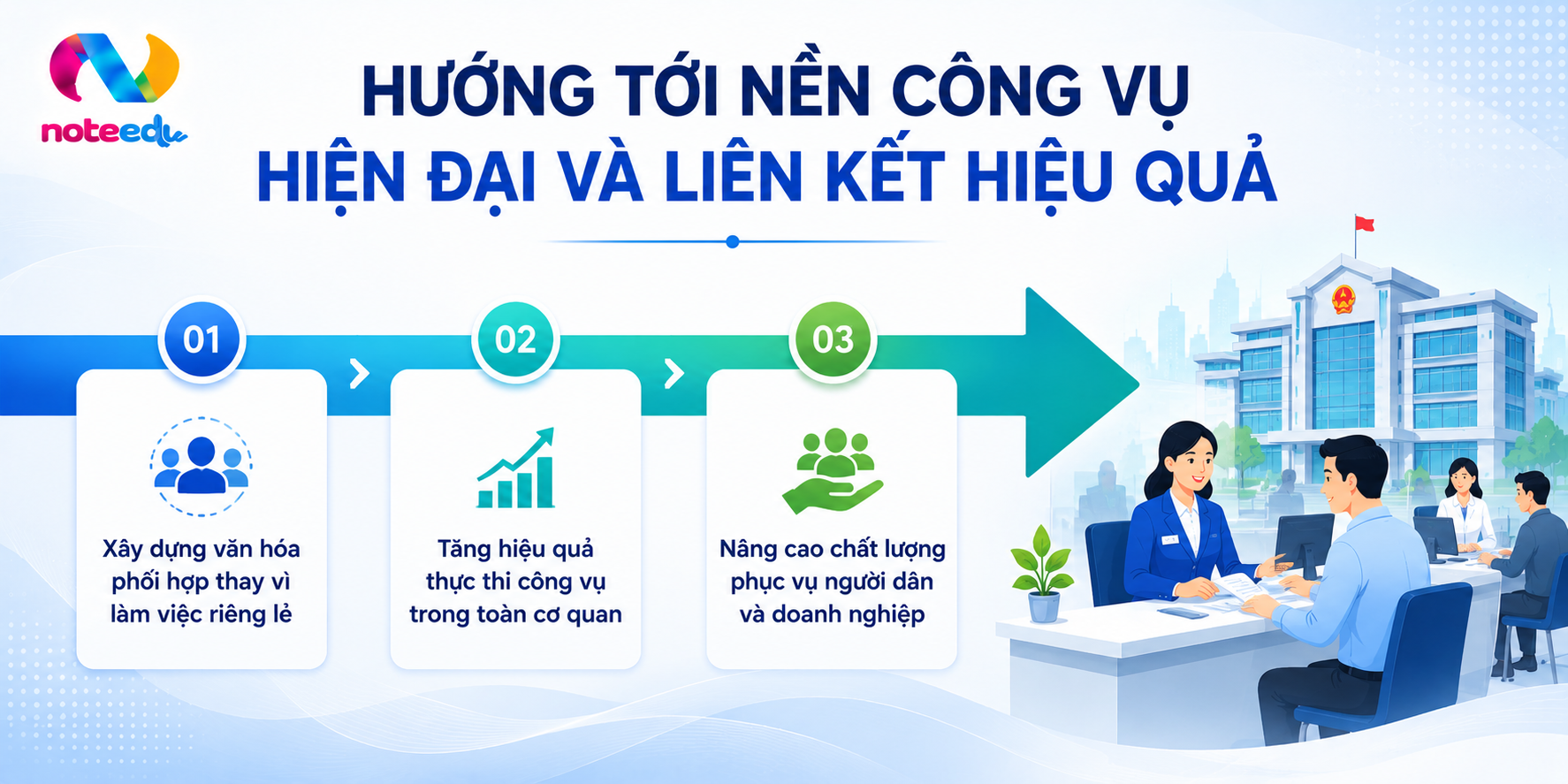 noteedu

HƯỚNG TỚI NỀN CÔNG VỤ
HIỆN ĐẠI VÀ LIÊN KẾT HIỆU QUẢ

01

Xây dựng văn hóa phối hợp thay vì làm việc riêng lẻ

02

Tăng hiệu quả thực thi công vụ trong toàn cơ quan

03

Nâng cao chất lượng phục vụ người dân và doanh nghiệp